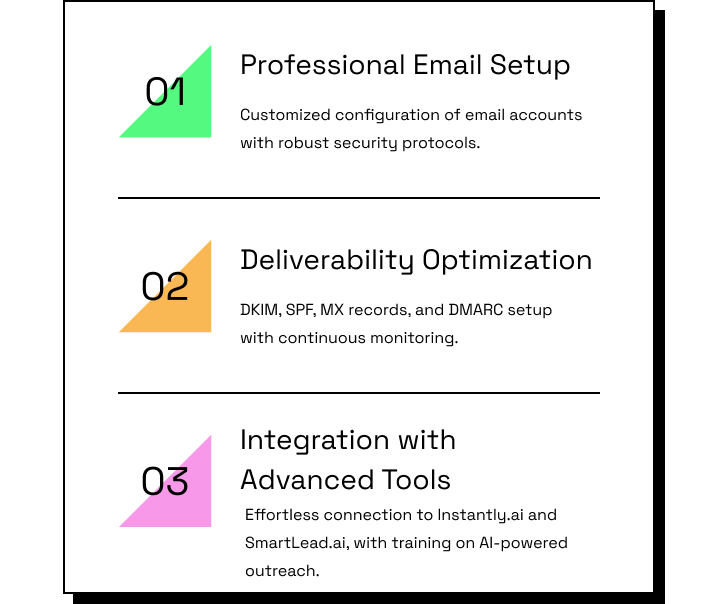 01

Professional Email Setup

Customized configuration of email accounts with robust security protocols.

02

Deliverability Optimization

DKIM, SPF, MX records, and DMARC setup with continuous monitoring.

03

Integration with Advanced Tools

Effortless connection to Instantly.ai and SmartLead.ai, with training on AI-powered outreach.